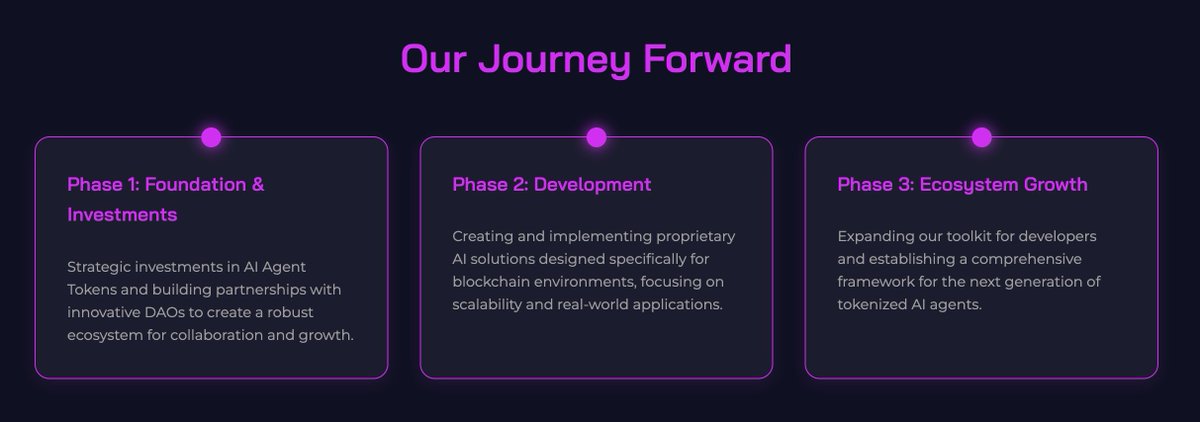 Our Journey Forward

Phase 1: Foundation & Investments

Strategic investments in AI Agent Tokens and building partnerships with innovative DAOs to create a robust ecosystem for collaboration and growth.

Phase 2: Development

Creating and implementing proprietary AI solutions designed specifically for blockchain environments, focusing on scalability and real-world applications.

Phase 3: Ecosystem Growth

Expanding our toolkit for developers and establishing a comprehensive framework for the next generation of tokenized AI agents.